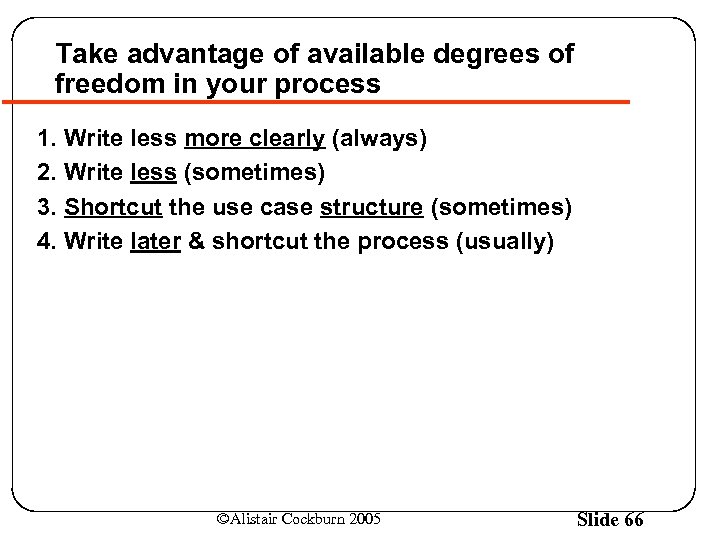 Take advantage of available degrees of freedom in your process

1. Write less more clearly (always)
2. Write less (sometimes)
3. Shortcut the use case structure (sometimes)
4. Write later & shortcut the process (usually)

©Alistair Cockburn 2005

Slide 66